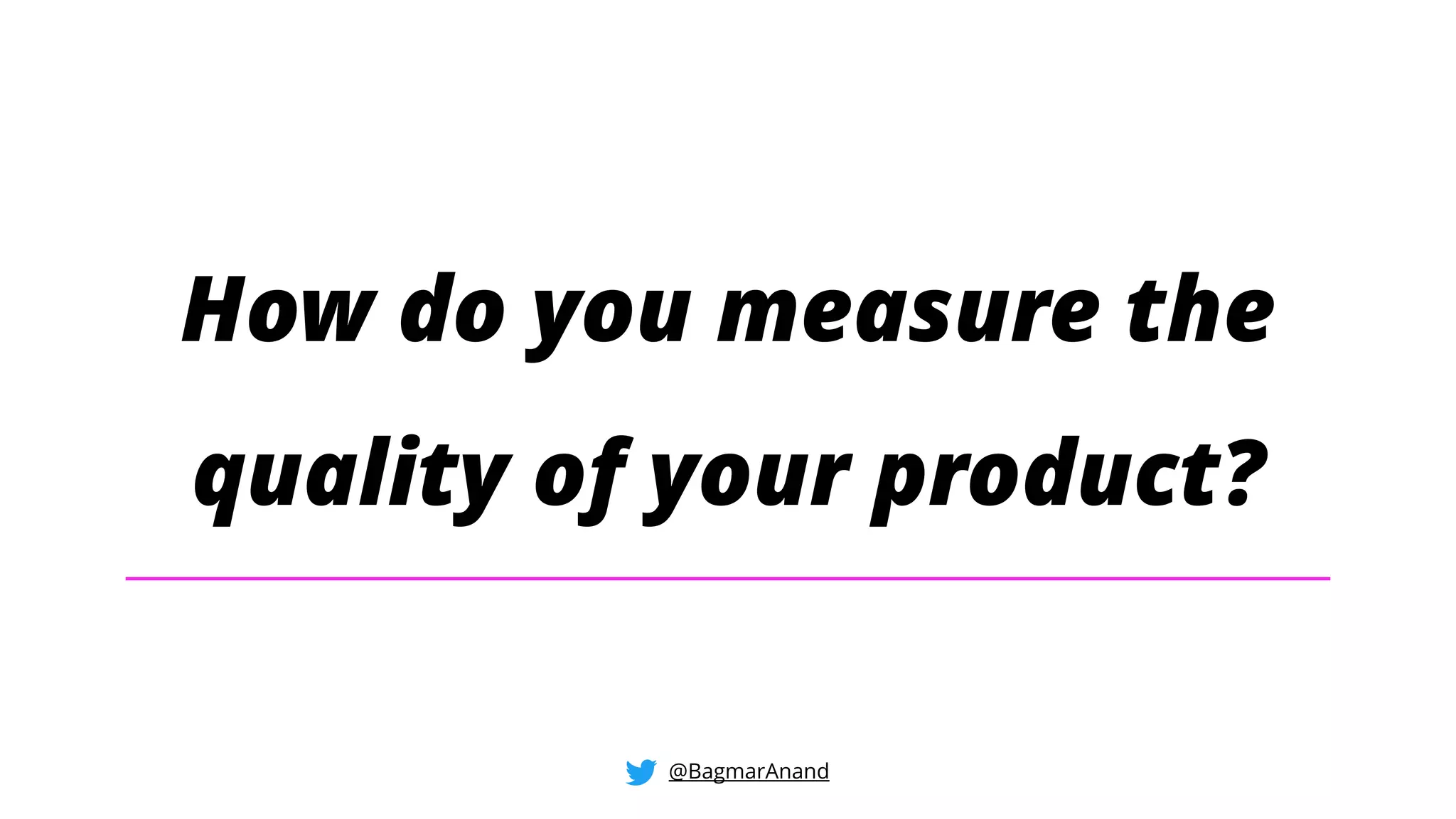 How do you measure the quality of your product?

@BagmarAnand